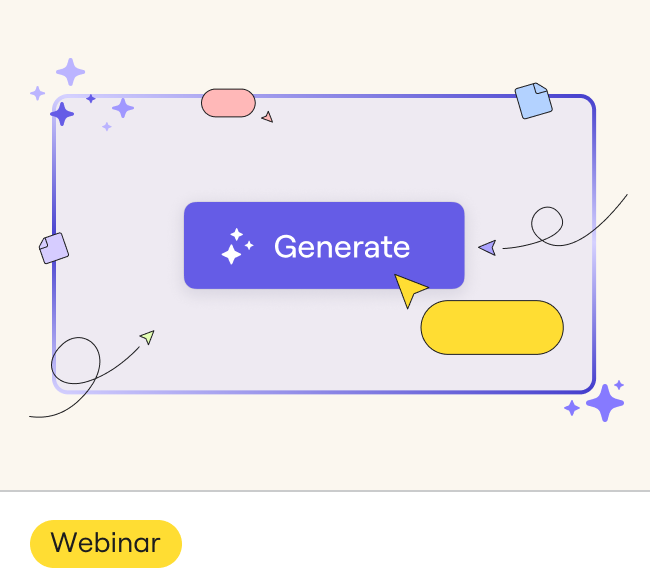 Generate

Webinar